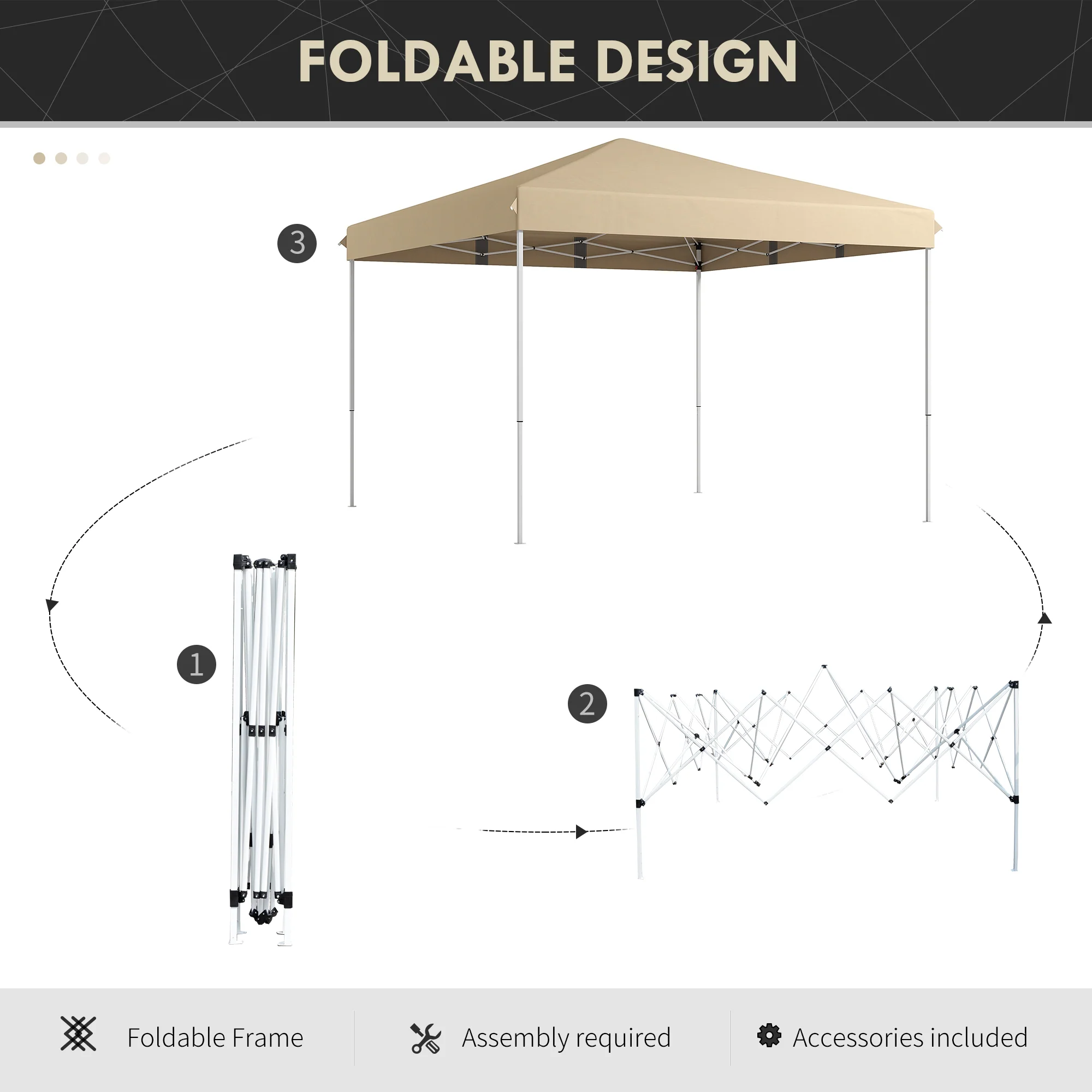 FOLDABLE DESIGN

3

1

2

Foldable Frame

Assembly required

Accessories included